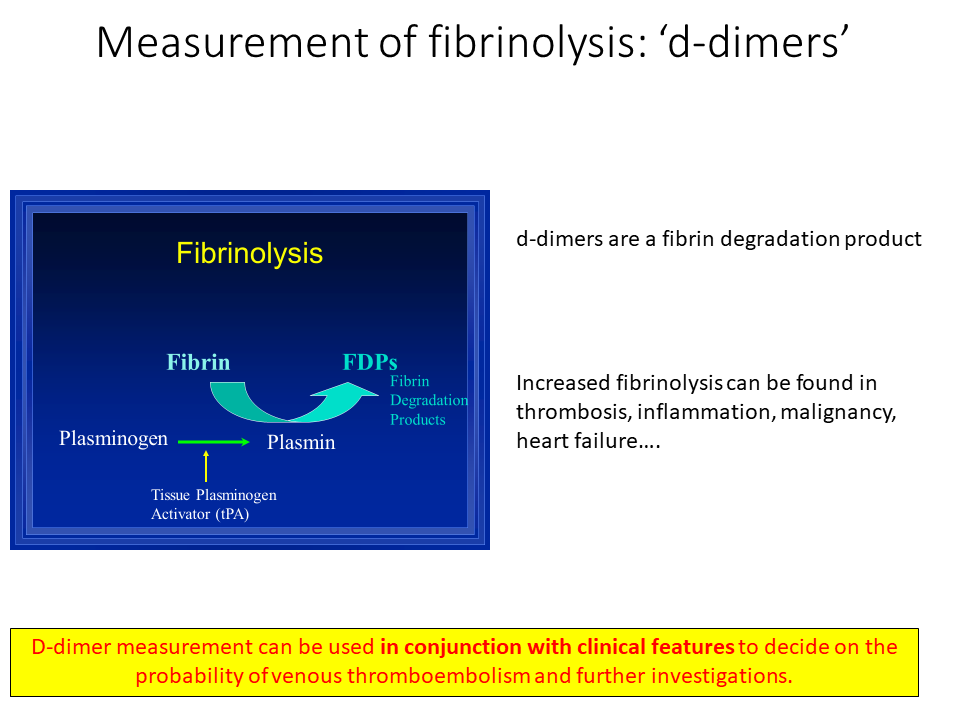 Measurement of fibrinolysis: ‘d-dimers’

Fibrinolysis

Fibrin

FDPs

Fibrin Degradation Products

Plasminogen

Plasmin

Tissue Plasminogen Activator (tPA)

d-dimers are a fibrin degradation product

Increased fibrinolysis can be found in thrombosis, inflammation, malignancy, heart failure….

D-dimer measurement can be used in conjunction with clinical features to decide on the probability of venous thromboembolism and further investigations.